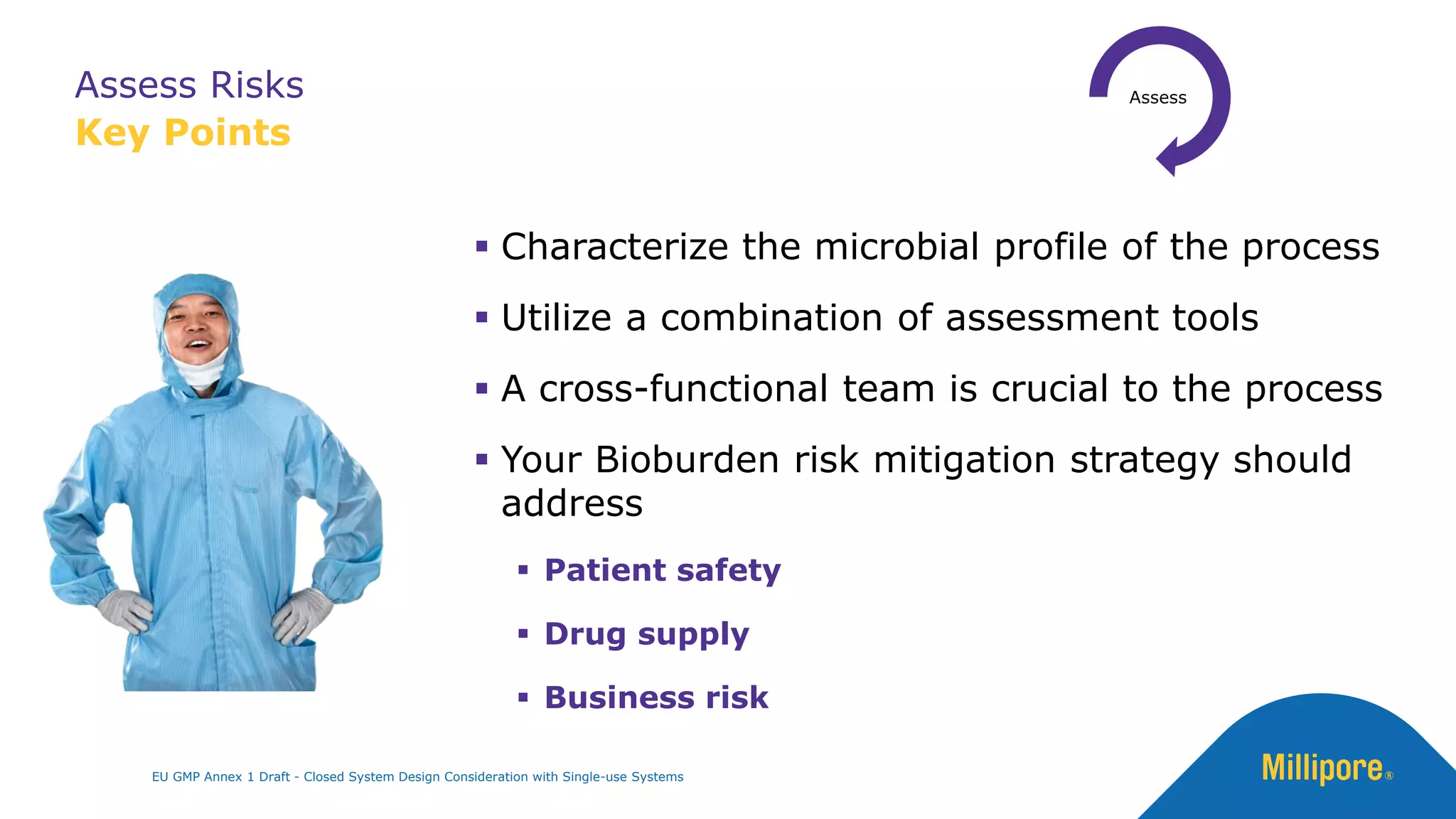 Assess Risks
Key Points

Assess

▪ Characterize the microbial profile of the process
▪ Utilize a combination of assessment tools
▪ A cross-functional team is crucial to the process
▪ Your Bioburden risk mitigation strategy should address
▪ Patient safety
▪ Drug supply
▪ Business risk

EU GMP Annex 1 Draft - Closed System Design Consideration with Single-use Systems

Millipore®